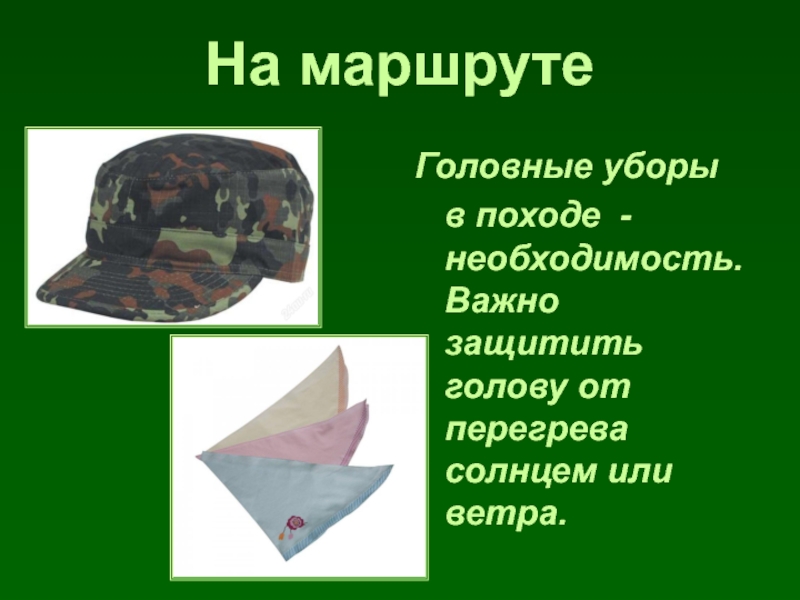 На маршруте

Головные уборы в походе - необходимость. Важно защитить голову от перегрева солнцем или ветра.